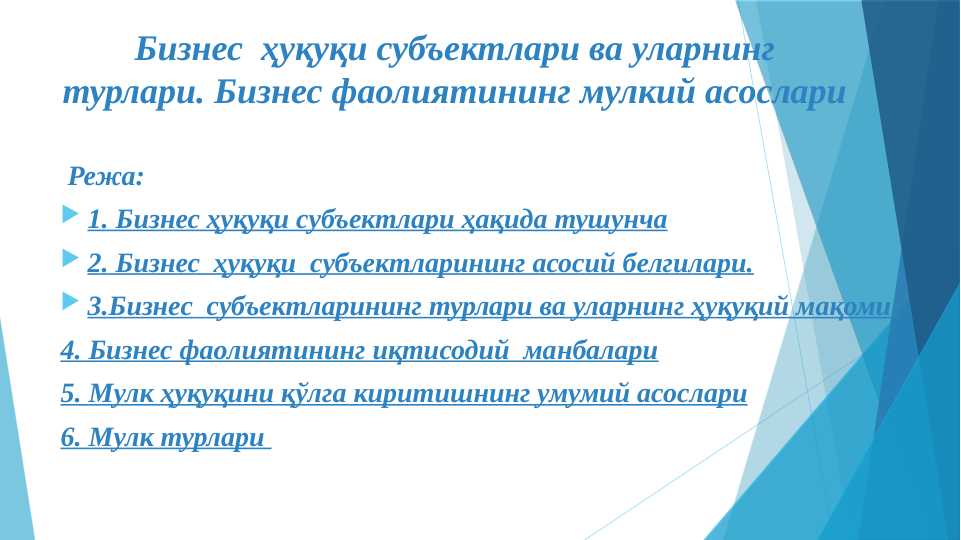 Бизнес ҳуқуқи субъектлари ва уларнинг турлари. Бизнес фаолиятининг мулкий асослари

Режа:

1. Бизнес ҳуқуқи субъектлари ҳақида тушунча

2. Бизнес ҳуқуқи субъектларининг асосий белгилари.

3.Бизнес субъектларининг турлари ва уларнинг ҳуқуқий мақоми

4. Бизнес фаолиятининг иқтисодий манбалари

5. Мулк ҳуқуқини қўлга киритишнинг умумий асослари

6. Мулк турлари